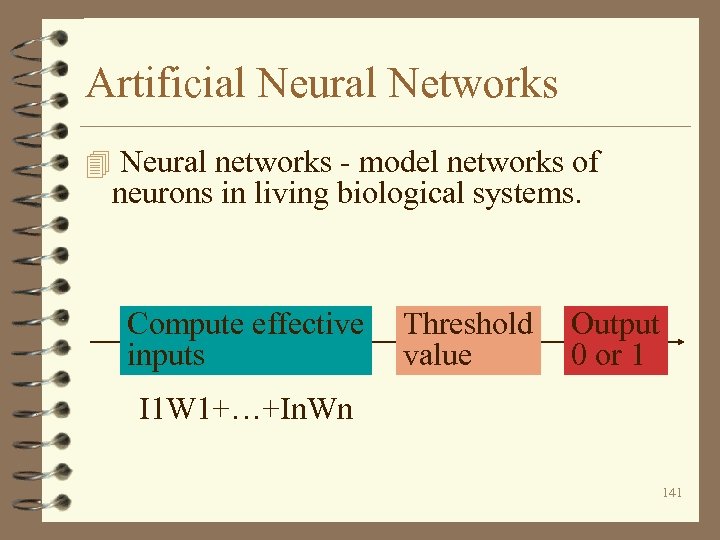 Artificial Neural Networks

Neural networks - model networks of neurons in living biological systems.

Compute effective inputs

Threshold value

Output 0 or 1

I1W1+…+InWn

141